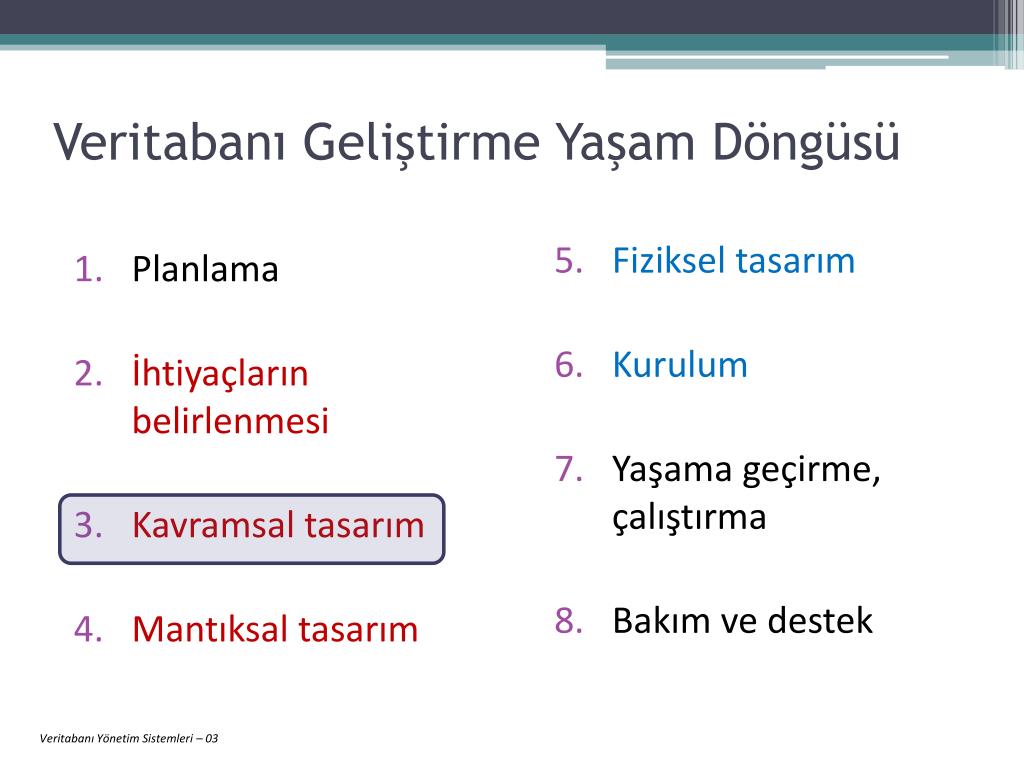 Veritabanı Geliştirme Yaşam Döngüsü

1. Planlama

2. İhtiyaçların belirlenmesi

3. Kavramsal tasarım

4. Mantıksal tasarım

5. Fiziksel tasarım

6. Kurulum

7. Yaşama geçirme, çalıştırma

8. Bakım ve destek

Veritabanı Yönetim Sistemleri – 03